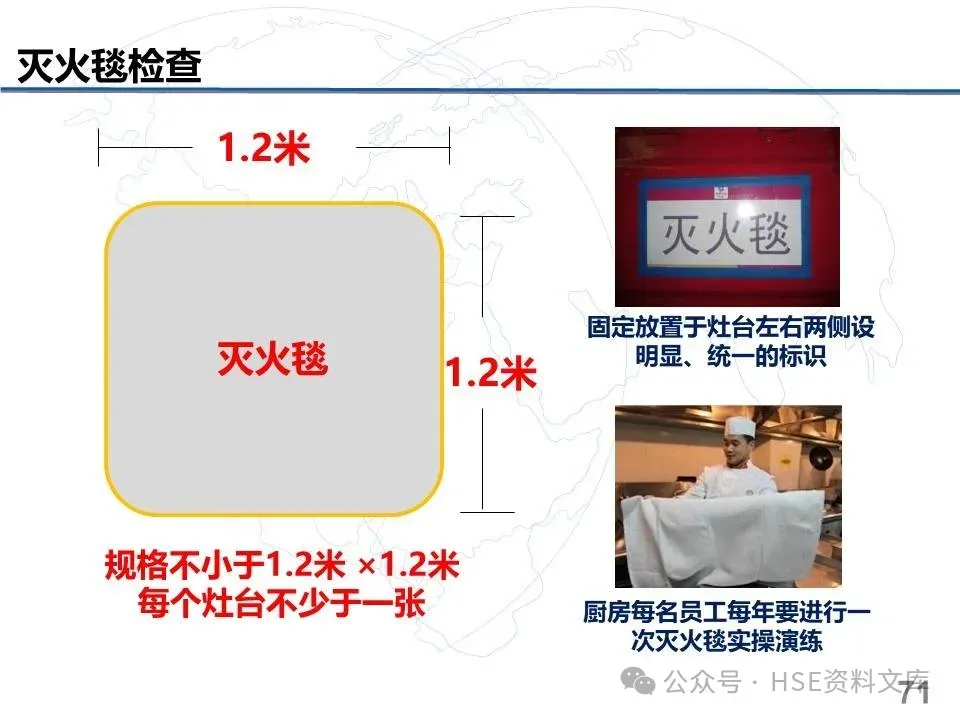 灭火毯检查

1.2米

灭火毯

1.2米

规格不小于1.2米 ×1.2米
每个灶台不少于一张

灭火毯

固定放置于灶台左右两侧设明显、统一的标识

厨房每名员工每年要进行一次灭火毯实操演练

公众号 · HSE资料文库

71